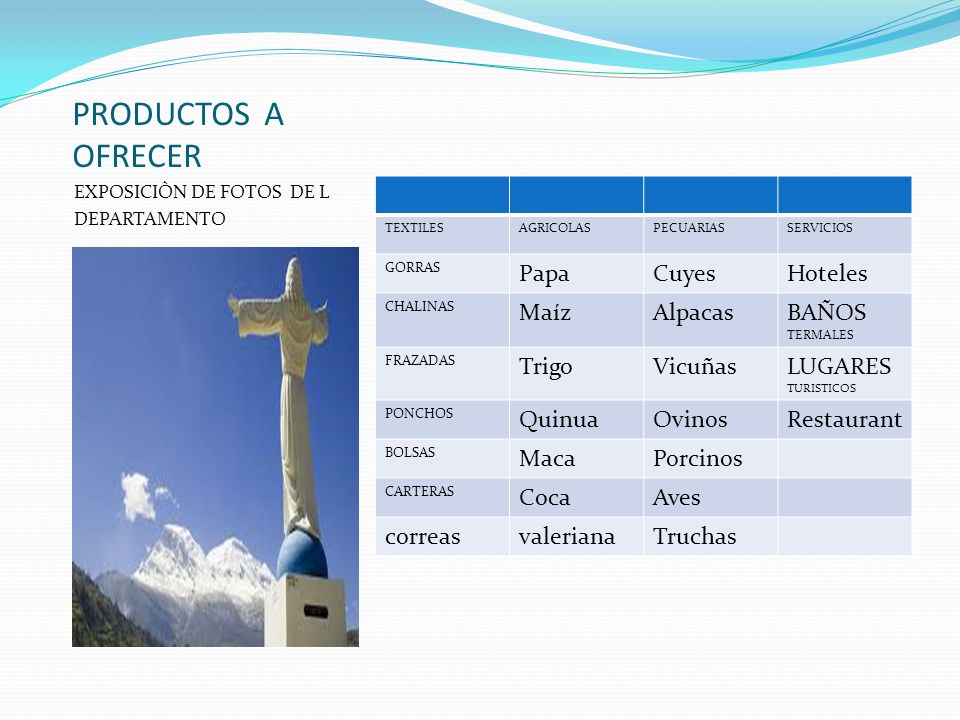 PRODUCTOS A OFRECER

EXPOSICIÒN DE FOTOS DE L DEPARTAMENTO

| | | | |
|---|---|---|---|
| TEXTILES | AGRICOLAS | PECUARIAS | SERVICIOS |
| GORRAS | Papa | Cuyes | Hoteles |
| CHALINAS | Maíz | Alpacas | BAÑOS TERMALES |
| FRAZADAS | Trigo | Vicuñas | LUGARES TURISTICOS |
| PONCHOS | Quinua | Ovinos | Restaurant |
| BOLSAS | Maca | Porcinos | |
| CARTERAS | Coca | Aves | |
| correas | valeriana | Truchas | |